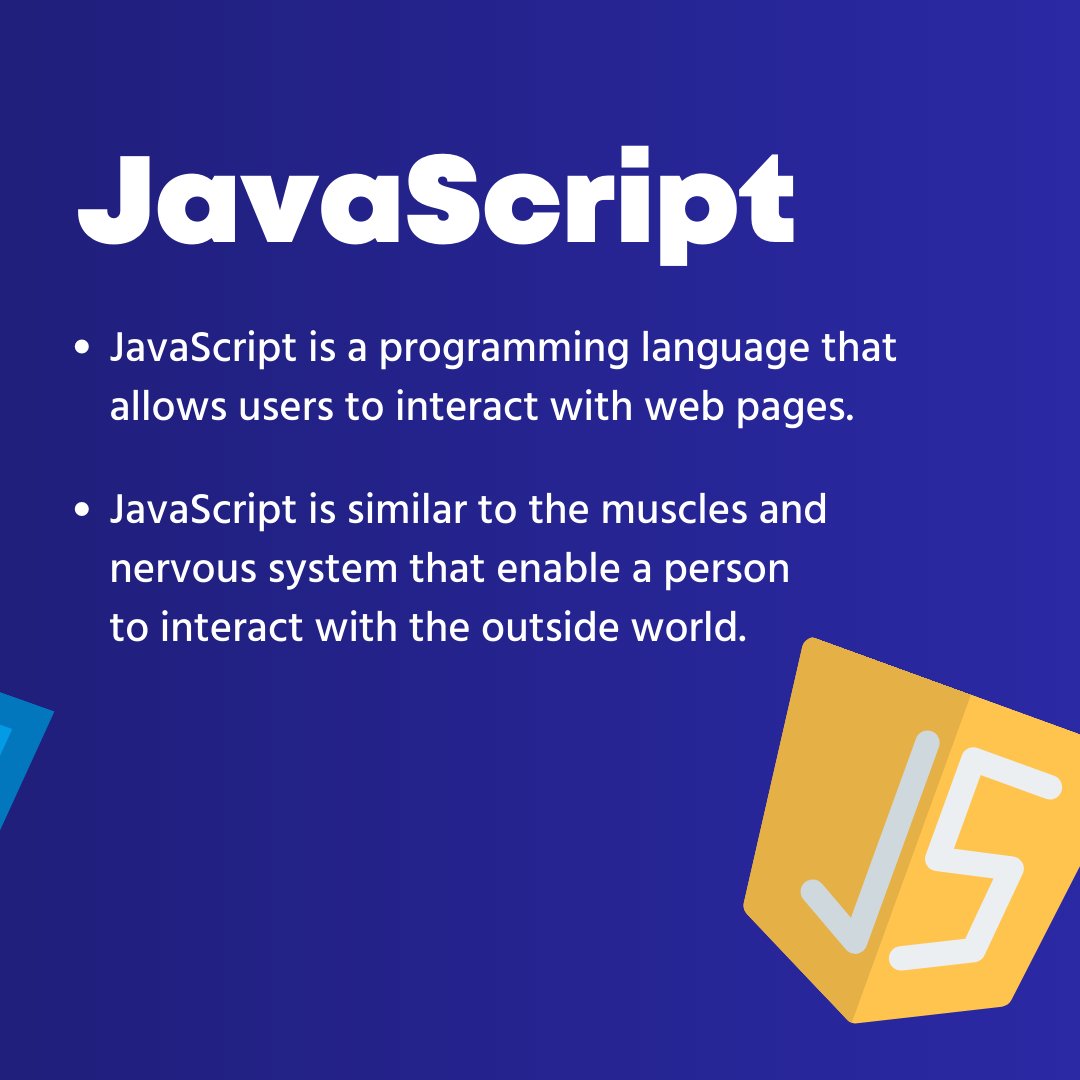 JavaScript

• JavaScript is a programming language that allows users to interact with web pages.

• JavaScript is similar to the muscles and nervous system that enable a person to interact with the outside world.

JS